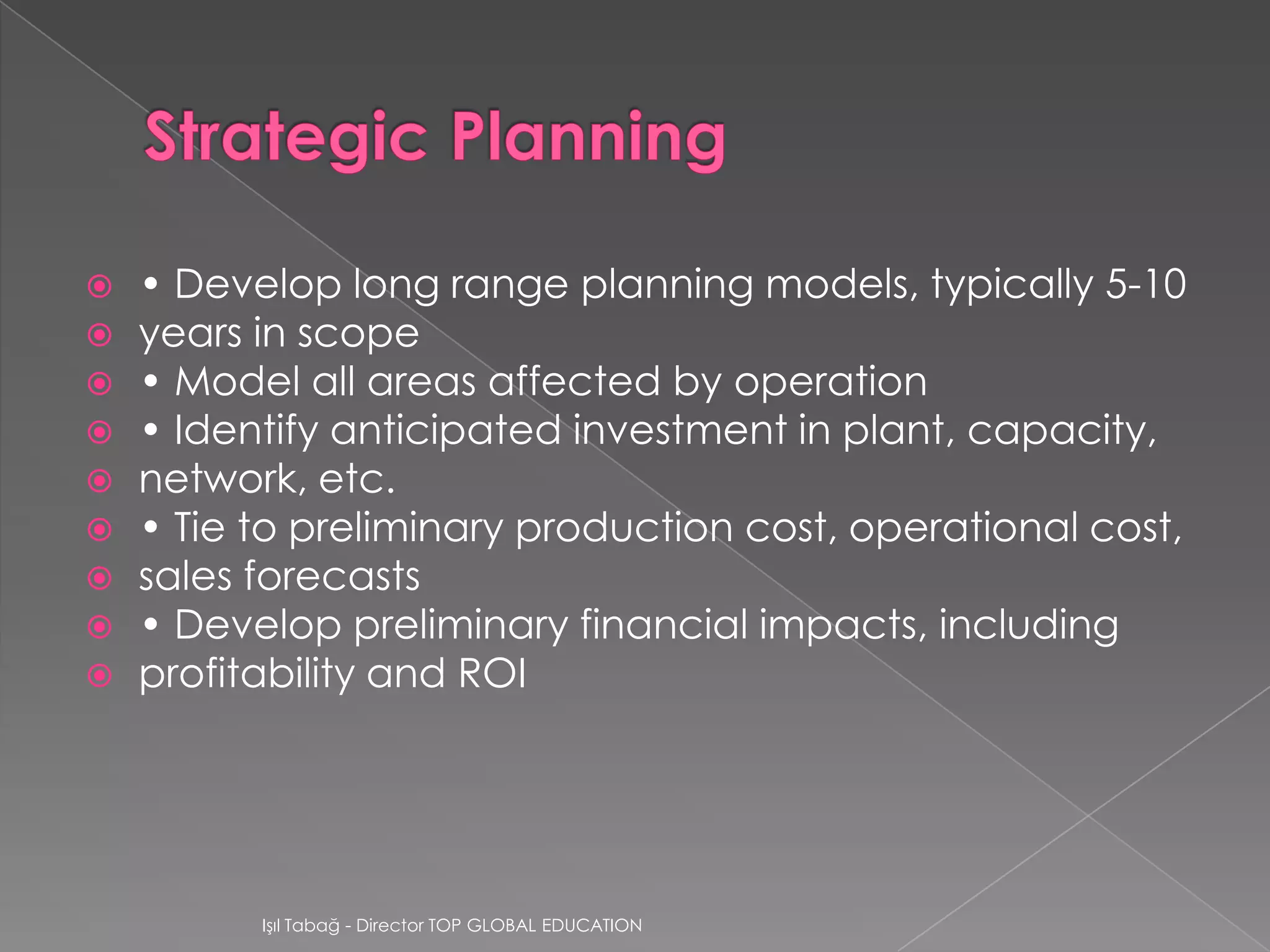 Strategic Planning

• Develop long range planning models, typically 5-10
years in scope
• Model all areas affected by operation
• Identify anticipated investment in plant, capacity,
network, etc.
• Tie to preliminary production cost, operational cost,
sales forecasts
• Develop preliminary financial impacts, including
profitability and ROI

Işıl Tabağ - Director TOP GLOBAL EDUCATION